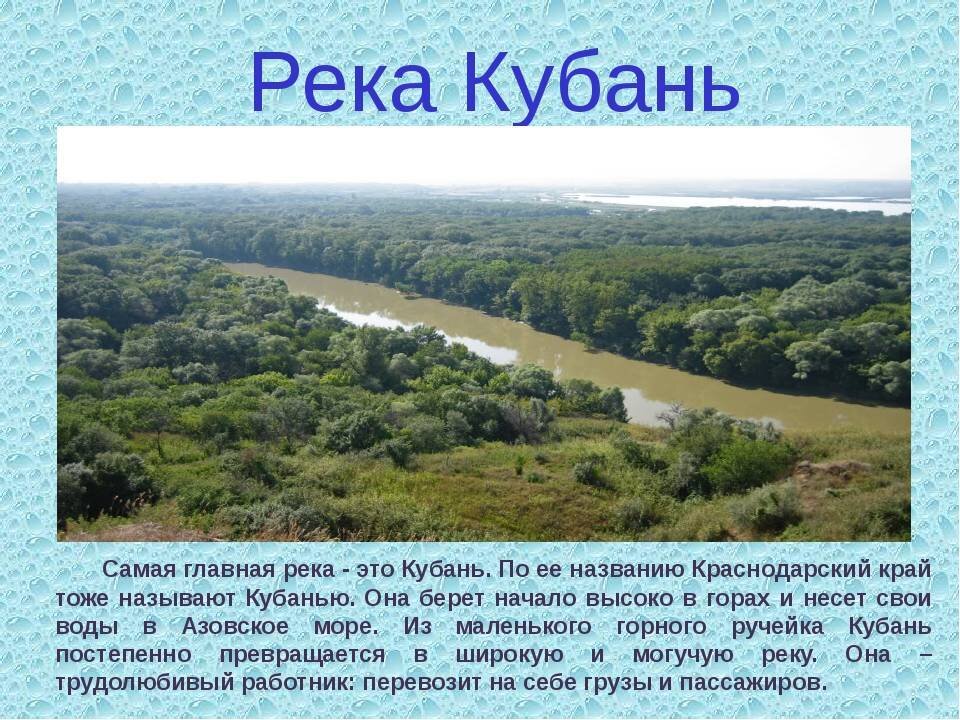 Река Кубань

Самая главная река - это Кубань. По ее названию Краснодарский край тоже называют Кубанью. Она берет начало высоко в горах и несет свои воды в Азовское море. Из маленького горного ручейка Кубань постепенно превращается в широкую и могучую реку. Она – трудолюбивый работник: перевозит на себе грузы и пассажиров.